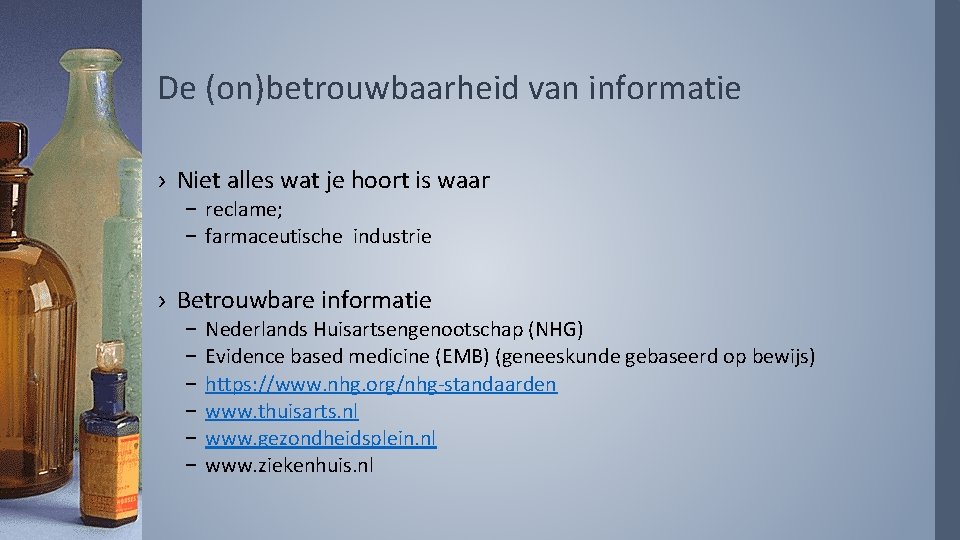 De (on)betrouwbaarheid van informatie

› Niet alles wat je hoort is waar
− reclame;
− farmaceutische industrie

› Betrouwbare informatie
− Nederlands Huisartsengenootschap (NHG)
− Evidence based medicine (EMB) (geneeskunde gebaseerd op bewijs)
− https://www.nhg.org/nhg-standaarden
− www.thuisarts.nl
− www.gezondheidsplein.nl
− www.ziekenhuis.nl